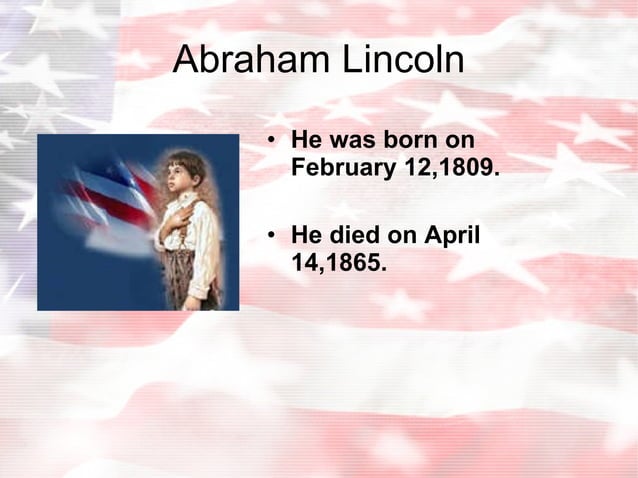 Abraham Lincoln

• He was born on February 12,1809.

• He died on April 14,1865.